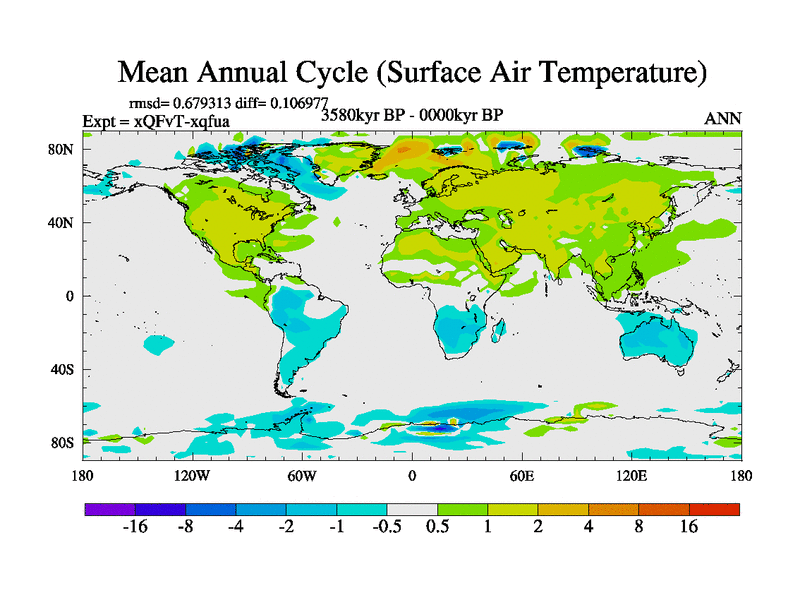 Mean Annual Cycle (Surface Air Temperature)

rmsd= 0.679313 diff= 0.106977
Expt = xQFvT-xqfua
3580kyr BP - 0000kyr BP
ANN

80N
40N
0
40S
80S

180
120W
60W
0
60E
120E
180

-16
-8
-4
-2
-1
-0.5
0.5
1
2
4
8
16